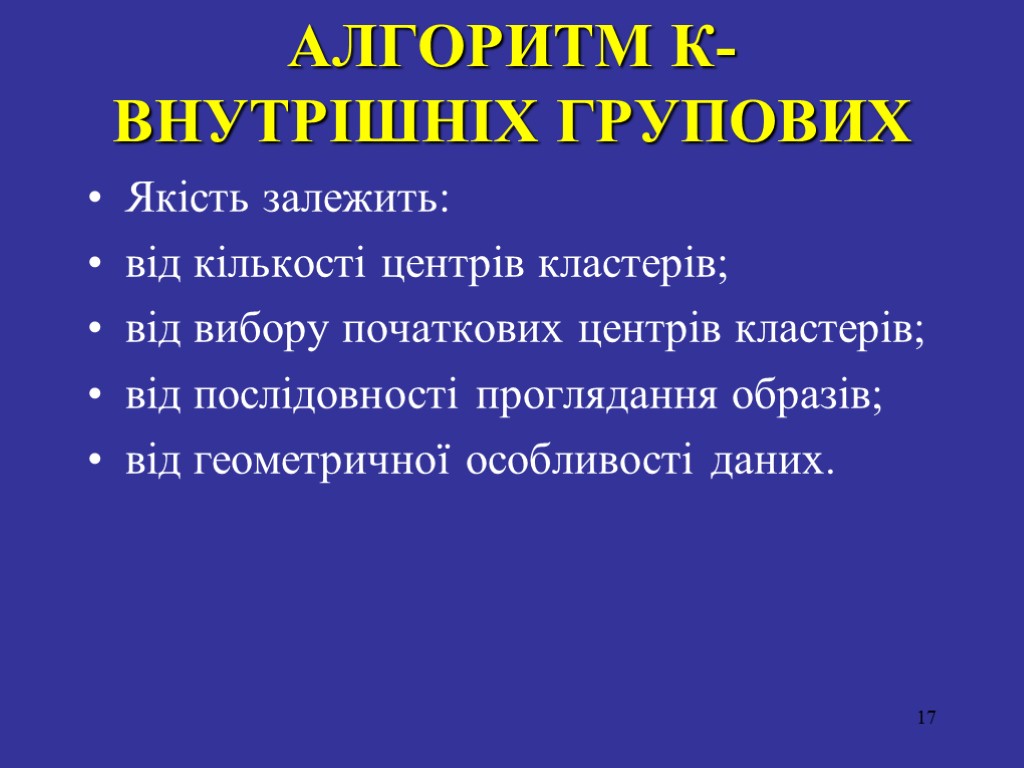 АЛГОРИТМ К-ВНУТРІШНІХ ГРУПОВИХ

• Якість залежить:
• від кількості центрів кластерів;
• від вибору початкових центрів кластерів;
• від послідовності проглядання образів;
• від геометричної особливості даних.

17